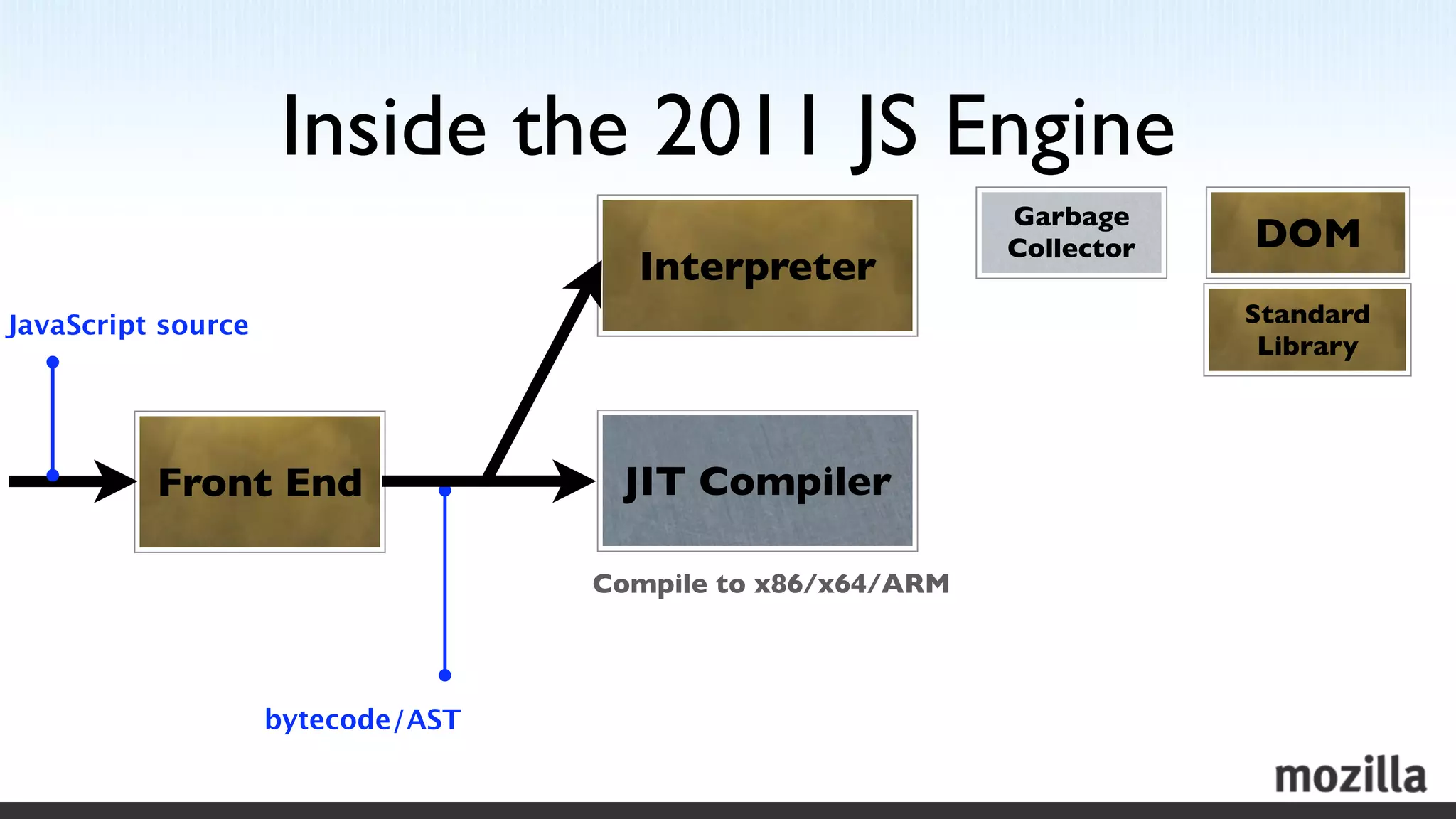 Inside the 2011 JS Engine

Interpreter

Garbage Collector

DOM

Standard Library

JavaScript source

Front End

JIT Compiler

Compile to x86/x64/ARM

bytecode/AST

mozilla